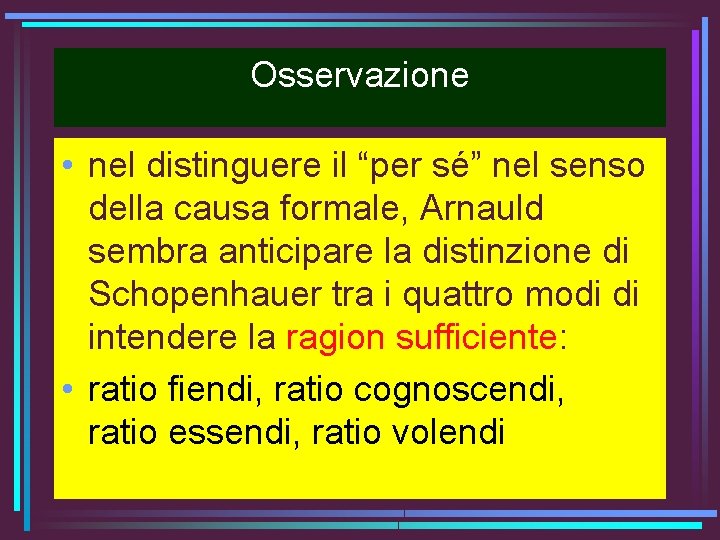 Osservazione

• nel distinguere il “per sé” nel senso della causa formale, Arnauld sembra anticipare la distinzione di Schopenhauer tra i quattro modi di intendere la ragion sufficiente:

• ratio fiendi, ratio cognoscendi, ratio essendi, ratio volendi